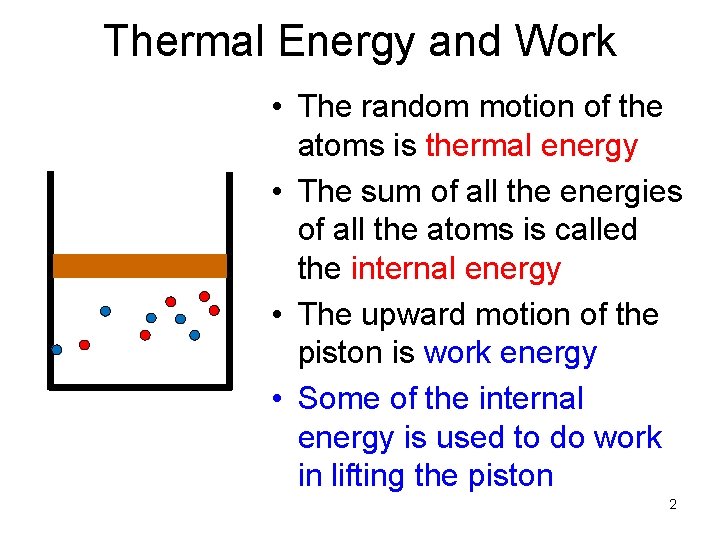 Thermal Energy and Work

• The random motion of the atoms is thermal energy
• The sum of all the energies of all the atoms is called the internal energy
• The upward motion of the piston is work energy
• Some of the internal energy is used to do work in lifting the piston

2